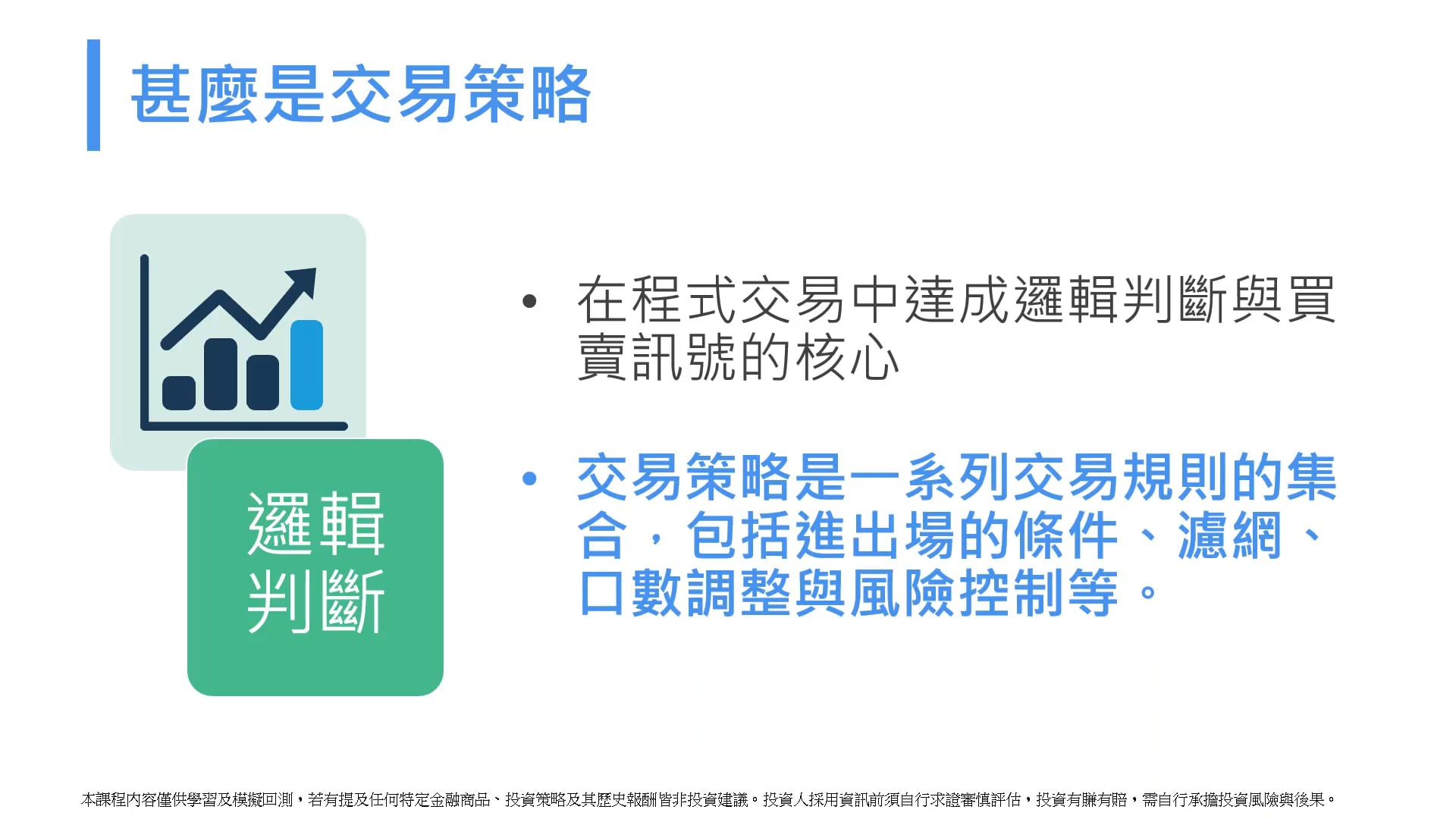 甚麼是交易策略

邏輯判斷

• 在程式交易中達成邏輯判斷與買賣訊號的核心

• 交易策略是一系列交易規則的集合，包括進出場的條件、濾網、口數調整與風險控制等。

本課程內容僅供學習及模擬回測，若有提及任何特定金融商品、投資策略及其歷史報酬皆非投資建議。投資人採用資訊前須自行求證審慎評估，投資有賺有賠，需自行承擔投資風險與後果。